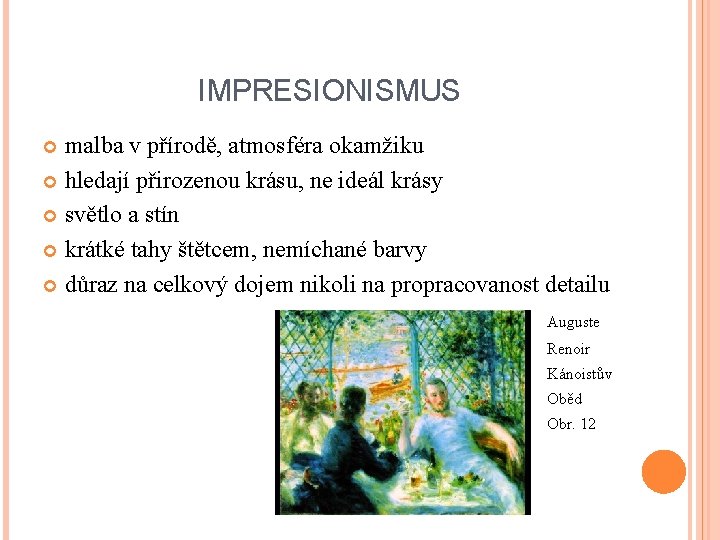 IMPRESIONISMUS

malba v přírodě, atmosféra okamžiku

hledají přirozenou krásu, ne ideál krásy

světlo a stín

krátké tahy štětcem, nemíchané barvy

důraz na celkový dojem nikoli na propracovanost detailu

Auguste
Renoir
Kánoistův
Oběd
Obr. 12